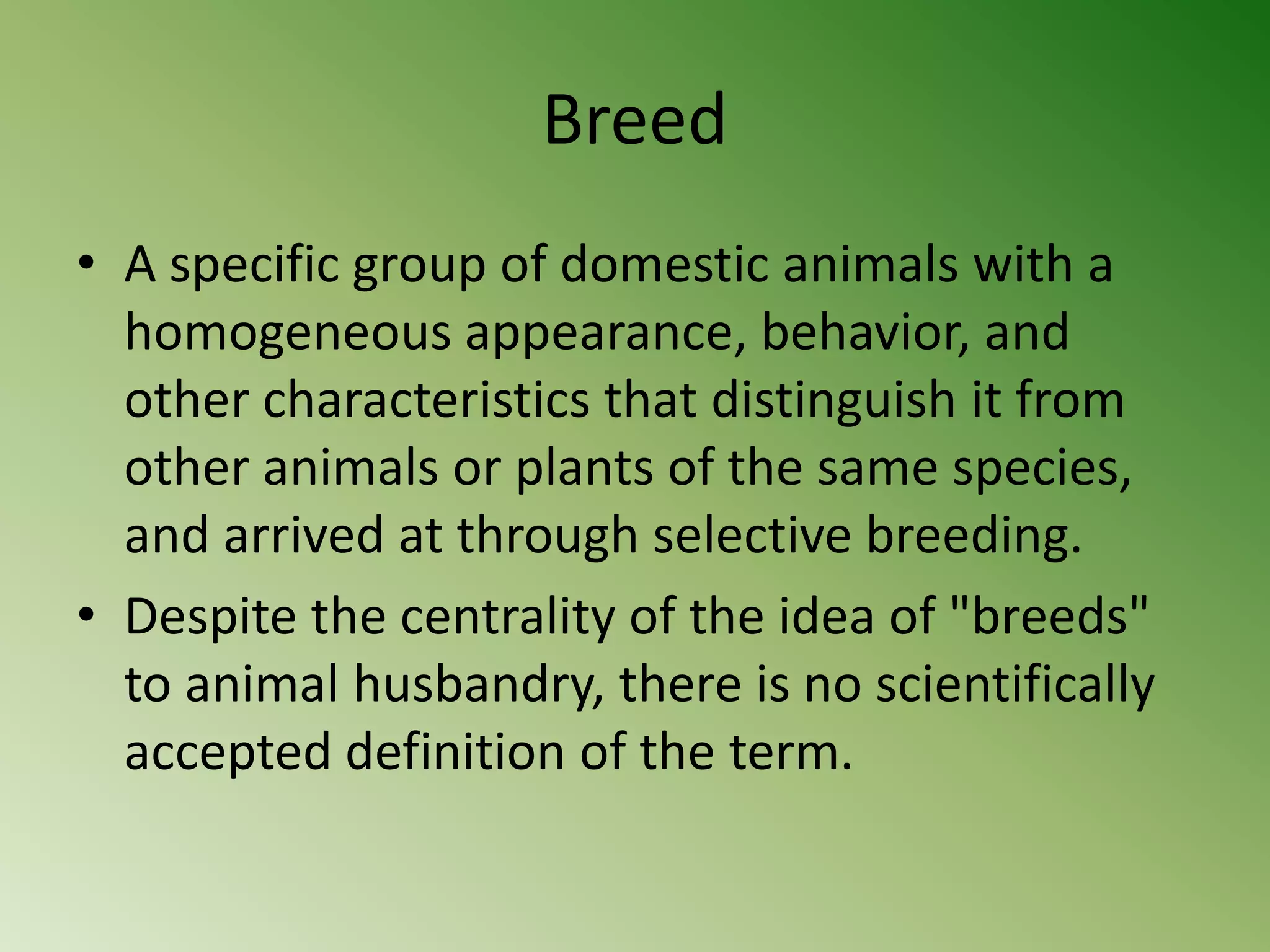 Breed

• A specific group of domestic animals with a homogeneous appearance, behavior, and other characteristics that distinguish it from other animals or plants of the same species, and arrived at through selective breeding.
• Despite the centrality of the idea of "breeds" to animal husbandry, there is no scientifically accepted definition of the term.